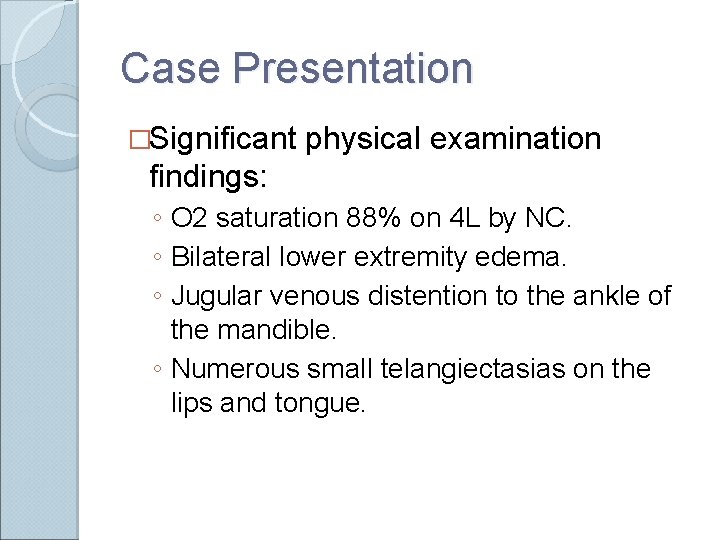 Case Presentation

□Significant physical examination findings:

◦ O2 saturation 88% on 4L by NC.
◦ Bilateral lower extremity edema.
◦ Jugular venous distention to the ankle of the mandible.
◦ Numerous small telangiectasias on the lips and tongue.